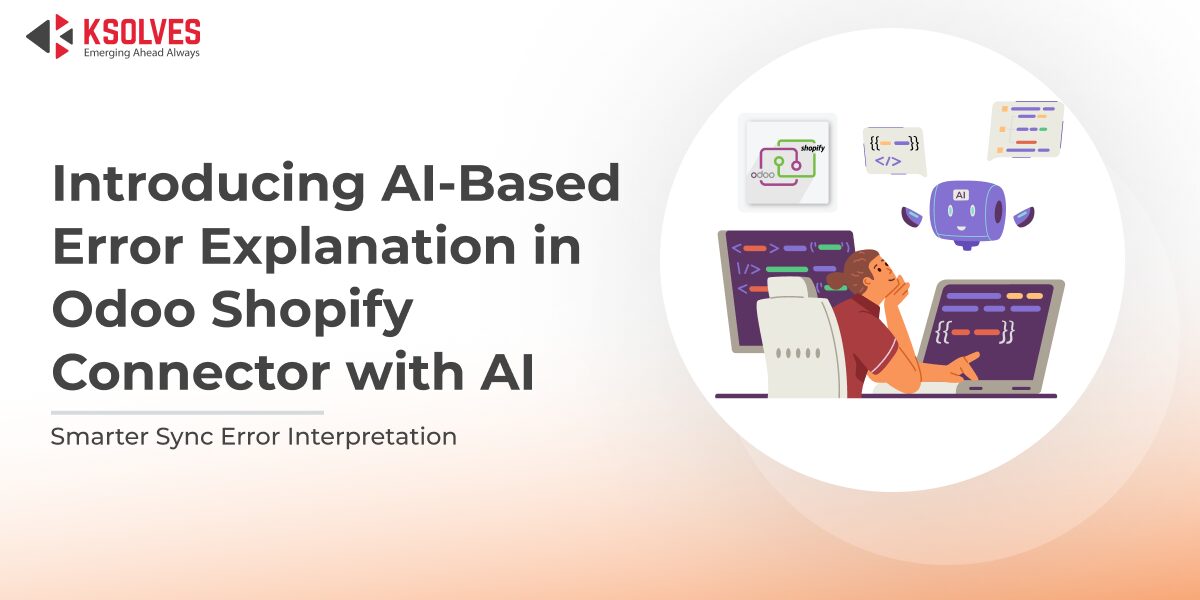 KSOLVES
Emerging Ahead Always

Introducing AI-Based Error Explanation in Odoo Shopify Connector with AI

Smarter Sync Error Interpretation

odoo
shopify

AI